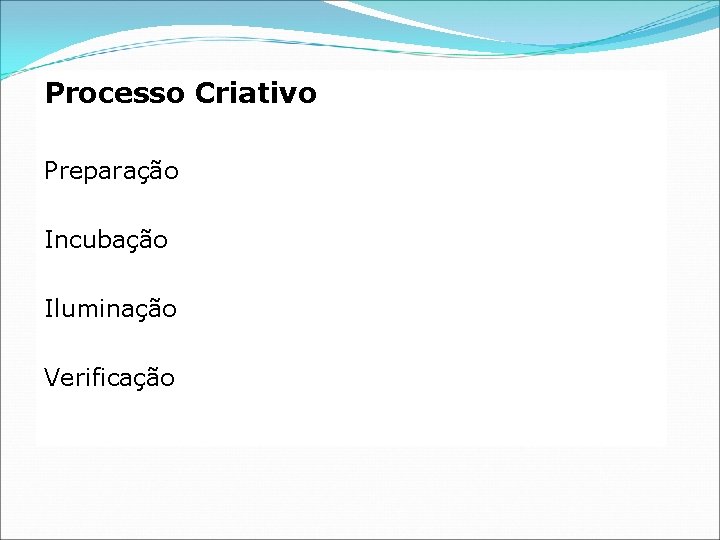 Processo Criativo

Preparação

Incubação

Iluminação

Verificação